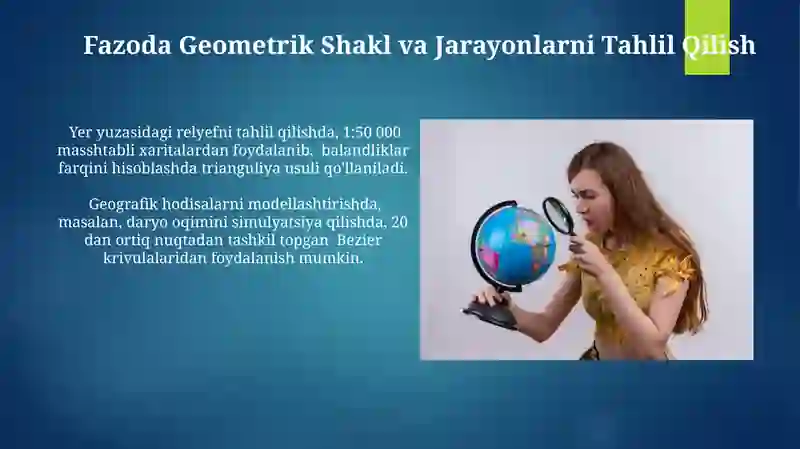 Fazoda Geometrik Shakl va Jarayonlarni Tahlil Qilish

Yer yuzasidagi relyefni tahlil qilishda, 1:50 000 masshtabli xaritalardan foydalanib, balandliklar farqini hisoblashda trianguliya usuli qo'llaniladi.

Geografik hodisalarni modellashtirishda, masalan, daryo oqimini simulyatsiya qilishda, 20 dan ortiq nuqtadan tashkil topgan Bezier krivulalaridan foydalanish mumkin.